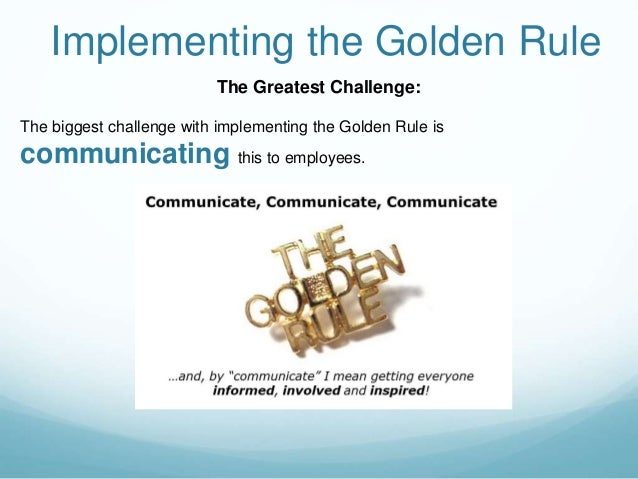 Implementing the Golden Rule

The Greatest Challenge:

The biggest challenge with implementing the Golden Rule is communicating this to employees.

Communicate, Communicate, Communicate

THE GOLDEN RULE

...and, by "communicate" I mean getting everyone informed, involved and inspired!